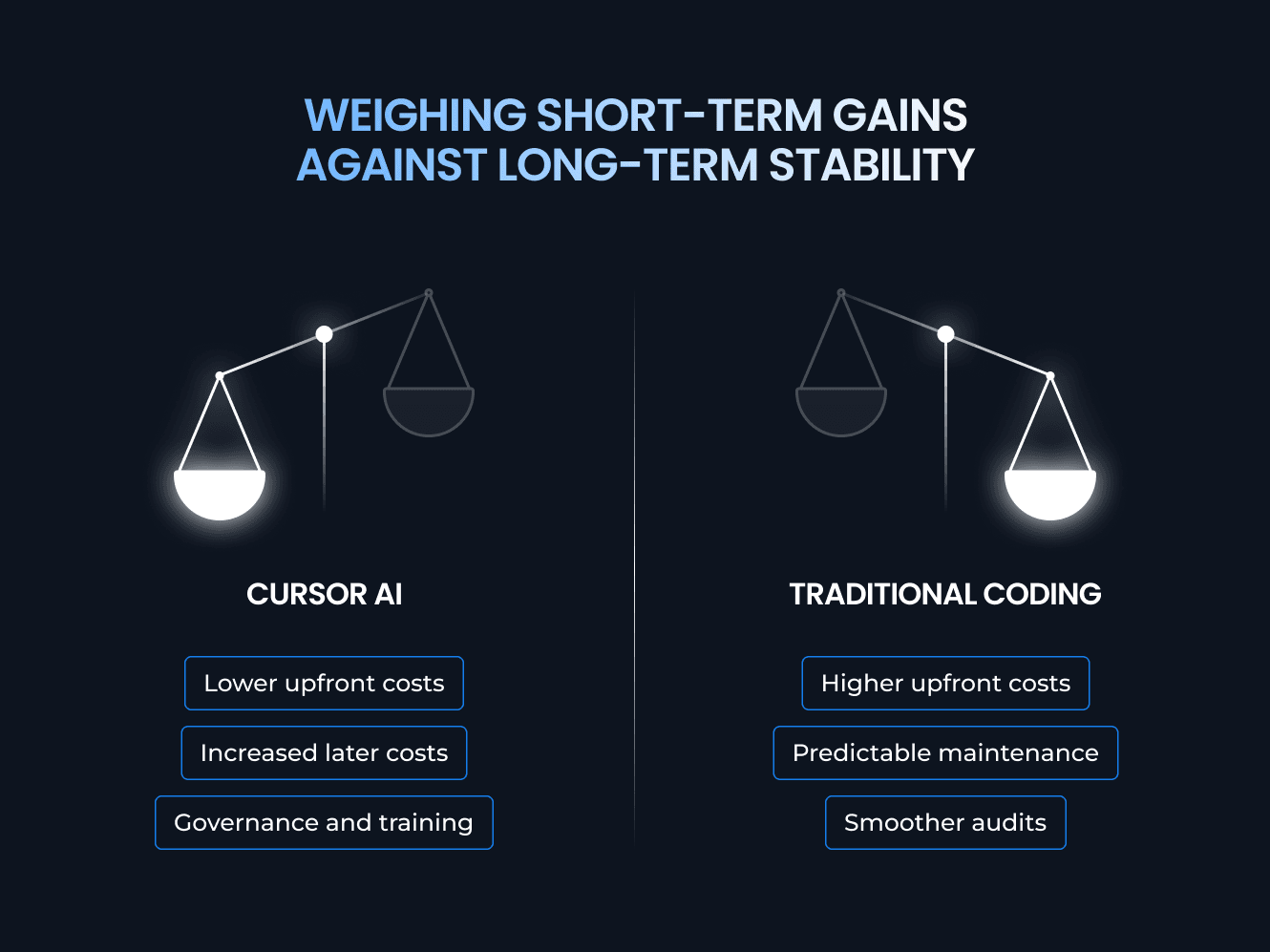 WEIGHING SHORT-TERM GAINS AGAINST LONG-TERM STABILITY

CURSOR AI

Lower upfront costs

Increased later costs

Governance and training

TRADITIONAL CODING

Higher upfront costs

Predictable maintenance

Smoother audits